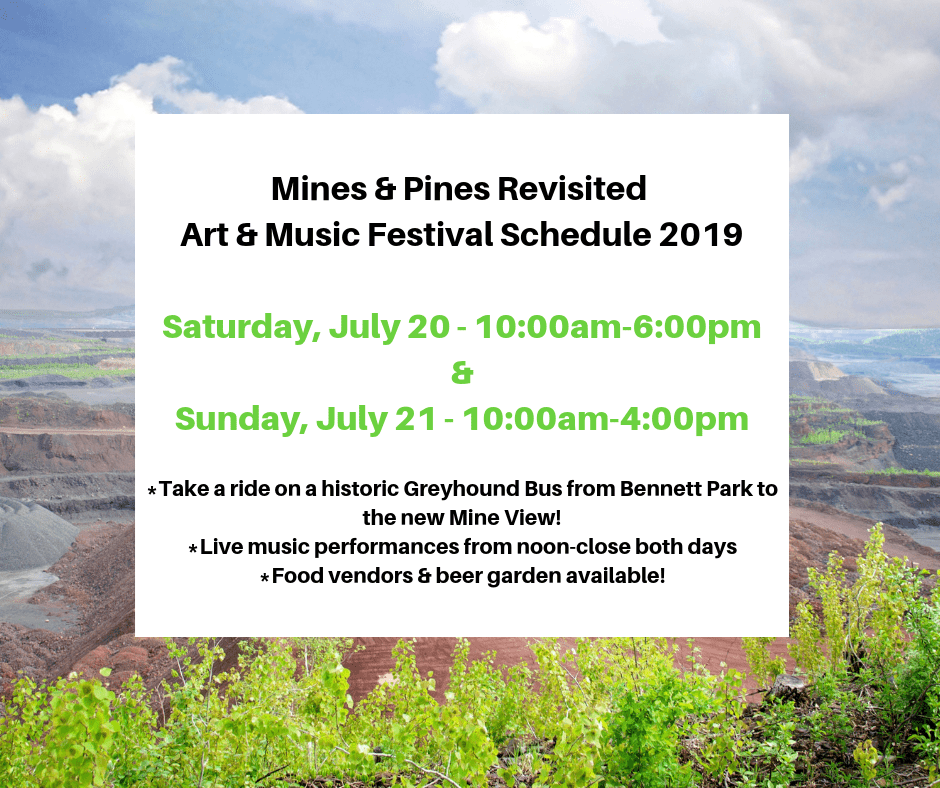 Mines & Pines Revisited
Art & Music Festival Schedule 2019

Saturday, July 20 - 10:00am-6:00pm
&
Sunday, July 21 - 10:00am-4:00pm

*Take a ride on a historic Greyhound Bus from Bennett Park to the new Mine View!
*Live music performances from noon-close both days
*Food vendors & beer garden available!